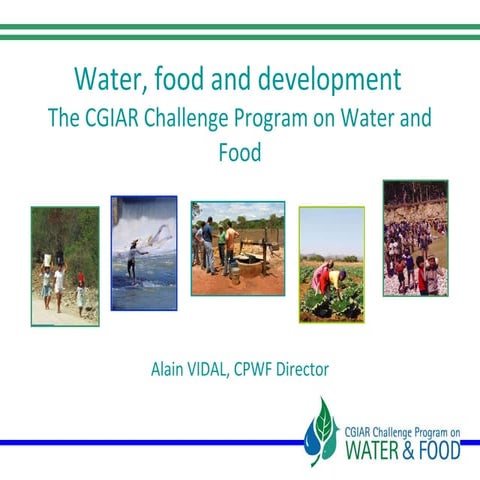 Water, food and development
The CGIAR Challenge Program on Water and Food

Alain VIDAL, CPWF Director

CGIAR Challenge Program on
WATER & FOOD